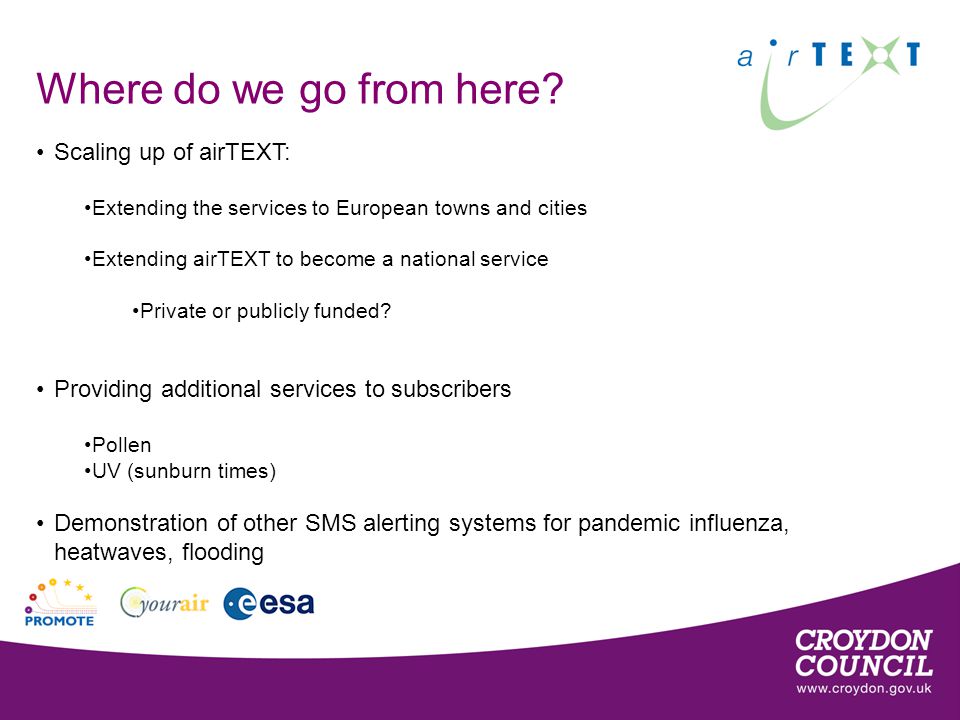 airTEXT

Where do we go from here?

• Scaling up of airTEXT:

•Extending the services to European towns and cities

•Extending airTEXT to become a national service

•Private or publicly funded?

• Providing additional services to subscribers

•Pollen
•UV (sunburn times)

• Demonstration of other SMS alerting systems for pandemic influenza, heatwaves, flooding

PROMOTE

yourair

esa

CROYDON COUNCIL
www.croydon.gov.uk